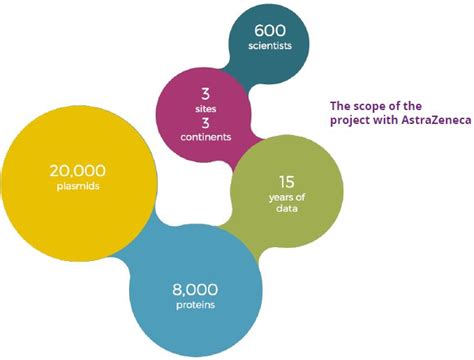 600
scientists

3
sites
3
continents

The scope of the project with AstraZeneca

20,000
plasmids

15
years of
data

8,000
proteins